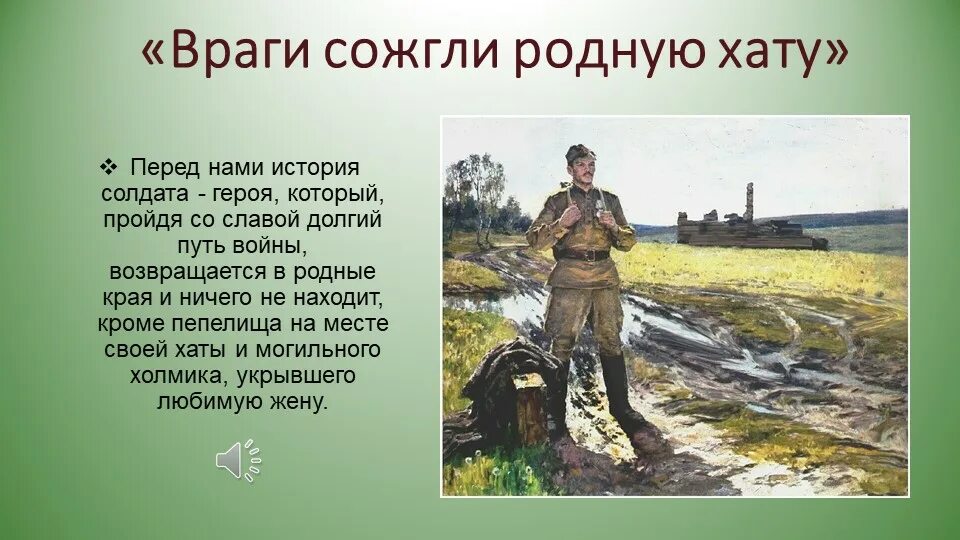 «Враги сожгли родную хату»

❖ Перед нами история солдата - героя, который, пройдя со славой долгий путь войны, возвращается в родные края и ничего не находит, кроме пепелища на месте своей хаты и могильного холмика, укрывшего любимую жену.